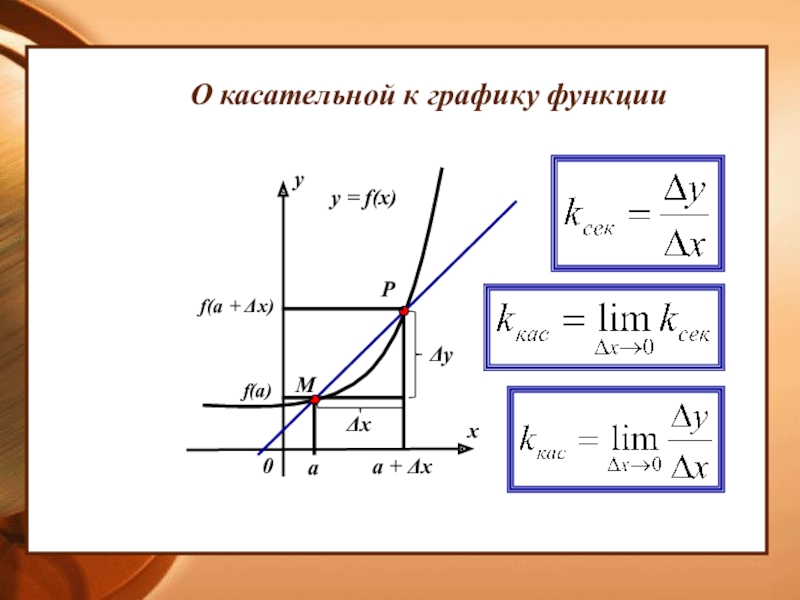 О касательной к графику функции

y

y = f(x)

P

f(a + Δx)

Δy

f(a)

M

Δx

x

0

a

a + Δx

$k_{сек} = \frac{\Delta y}{\Delta x}$

$k_{кас} = \lim_{\Delta x \to 0} k_{сек}$

$k_{кас} = \lim_{\Delta x \to 0} \frac{\Delta y}{\Delta x}$